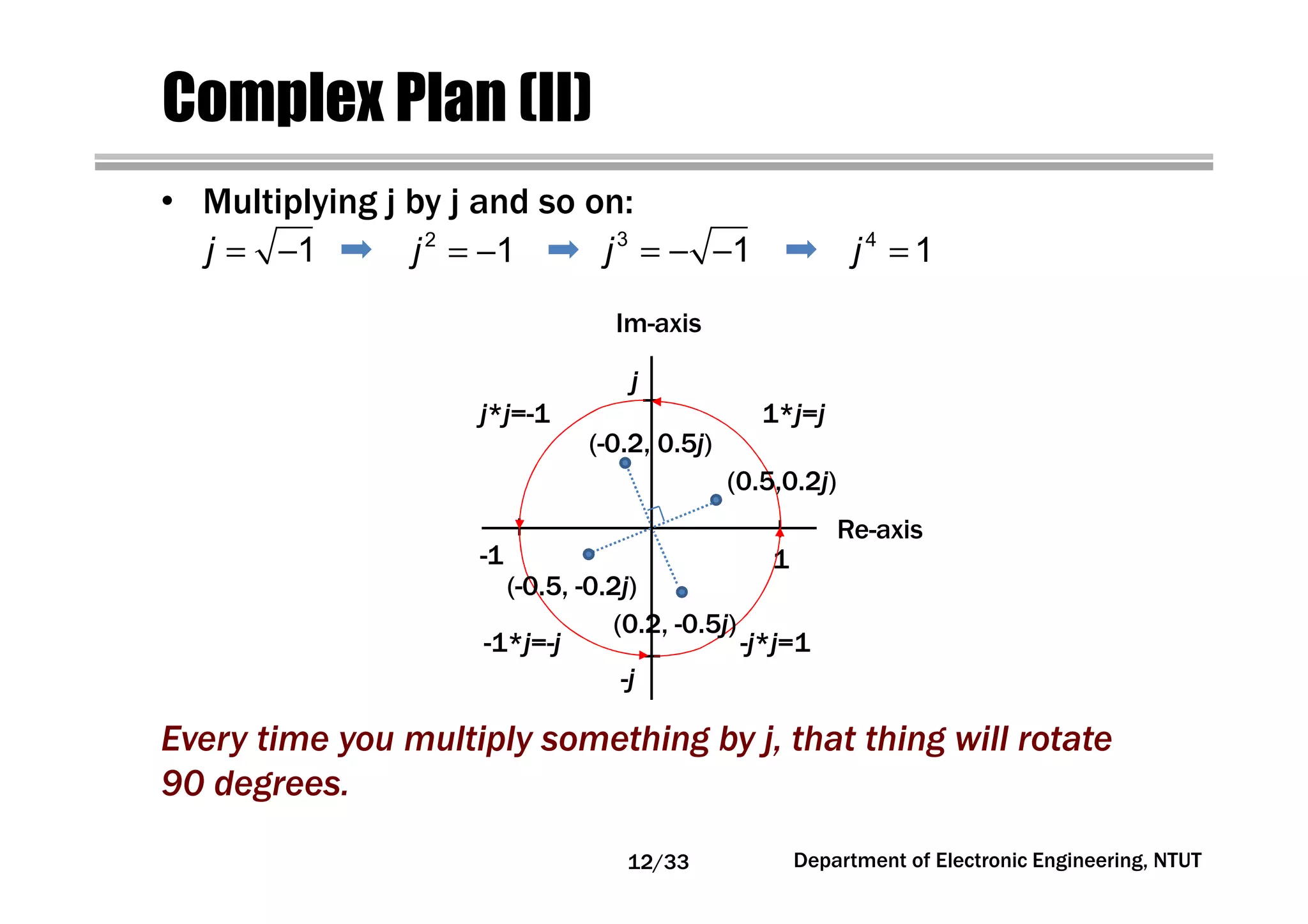 Complex Plan (II)

• Multiplying j by j and so on:

$j = \sqrt{-1}$ ➡ $j^2 = -1$ ➡ $j^3 = -\sqrt{-1}$ ➡ $j^4 = 1$

Im-axis

j

j*j=-1

1*j=j

(-0.2, 0.5j)

(0.5,0.2j)

Re-axis

-1

1

(-0.5, -0.2j)

(0.2, -0.5j)

-1*j=-j

-j*j=1

-j

Every time you multiply something by j, that thing will rotate 90 degrees.

12/33

Department of Electronic Engineering, NTUT